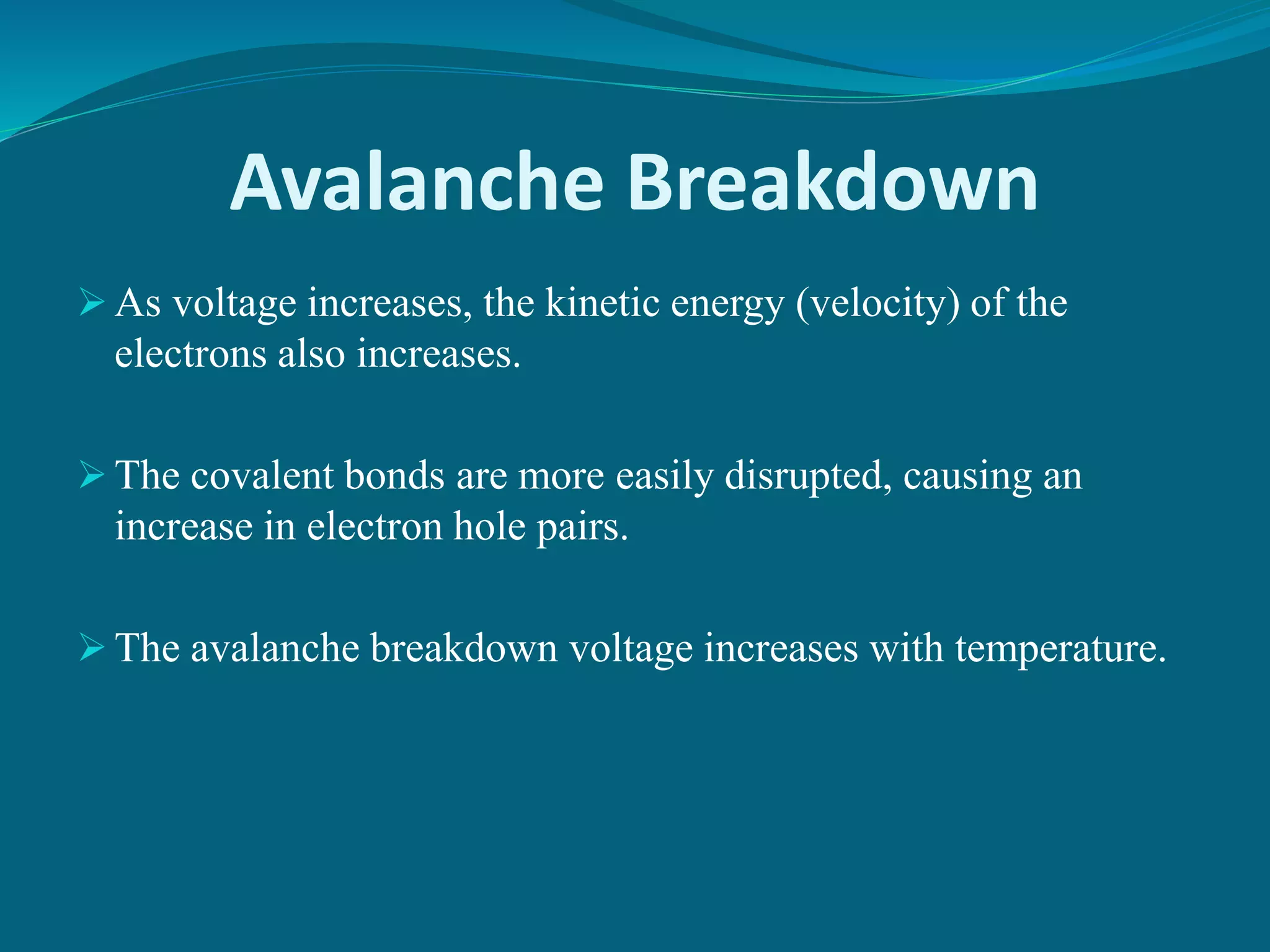 Avalanche Breakdown

➢ As voltage increases, the kinetic energy (velocity) of the electrons also increases.

➢ The covalent bonds are more easily disrupted, causing an increase in electron hole pairs.

➢ The avalanche breakdown voltage increases with temperature.